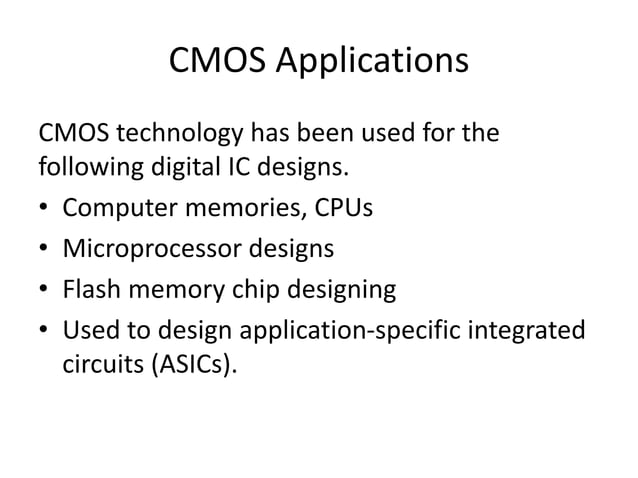 CMOS Applications

CMOS technology has been used for the following digital IC designs.

• Computer memories, CPUs
• Microprocessor designs
• Flash memory chip designing
• Used to design application-specific integrated circuits (ASICs).